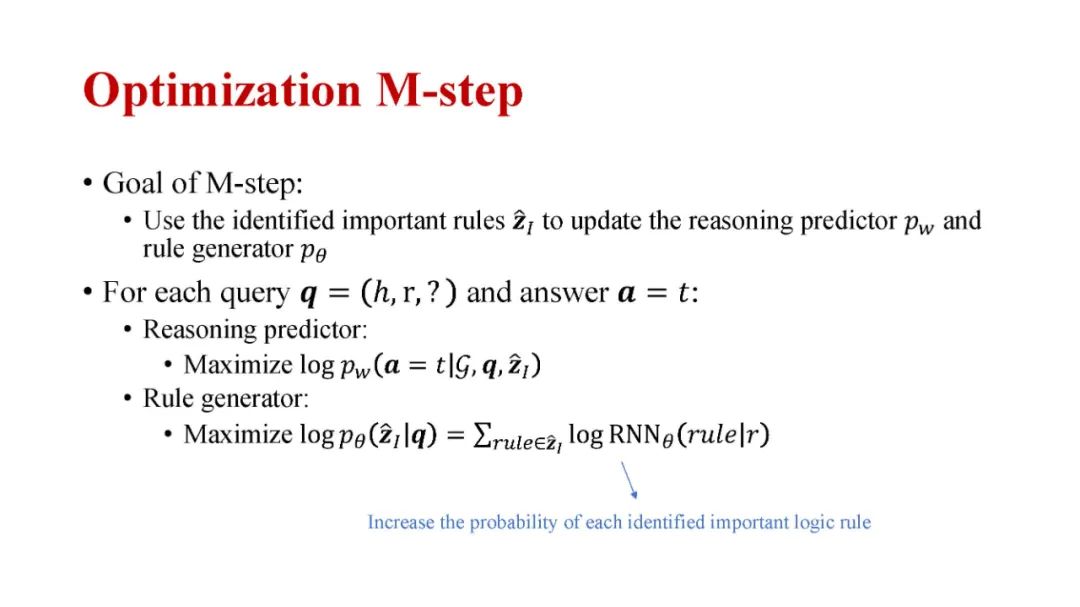 Optimization M-step

• Goal of M-step:
  • Use the identified important rules $\hat{\boldsymbol{z}}_I$ to update the reasoning predictor $p_w$ and rule generator $p_\theta$

• For each query $\boldsymbol{q} = (h, \mathrm{r}, ?)$ and answer $\boldsymbol{a} = t$:
  • Reasoning predictor:
    • Maximize $\log p_w(\boldsymbol{a} = t | \mathcal{G}, \boldsymbol{q}, \hat{\boldsymbol{z}}_I)$
  • Rule generator:
    • Maximize $\log p_\theta(\hat{\boldsymbol{z}}_I | \boldsymbol{q}) = \sum_{rule \in \hat{\boldsymbol{z}}_I} \log \mathrm{RNN}_\theta(rule | r)$

Increase the probability of each identified important logic rule